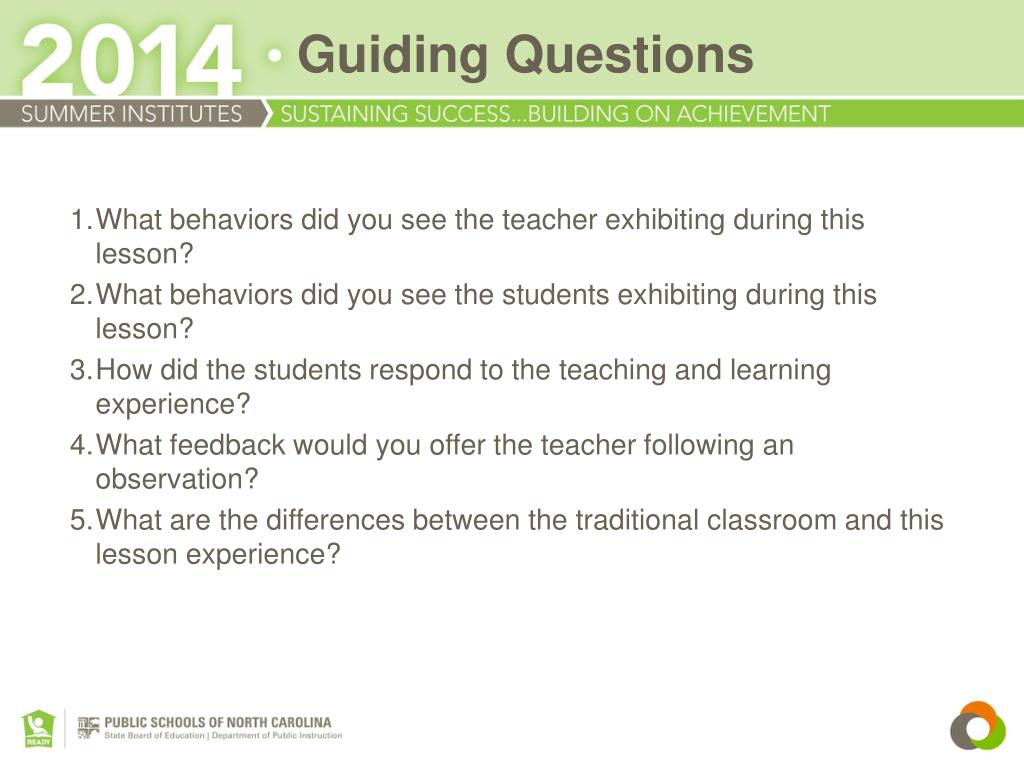 2014 • Guiding Questions

SUMMER INSTITUTES SUSTAINING SUCCESS...BUILDING ON ACHIEVEMENT

1. What behaviors did you see the teacher exhibiting during this lesson?
2. What behaviors did you see the students exhibiting during this lesson?
3. How did the students respond to the teaching and learning experience?
4. What feedback would you offer the teacher following an observation?
5. What are the differences between the traditional classroom and this lesson experience?

READY

PUBLIC SCHOOLS OF NORTH CAROLINA
State Board of Education | Department of Public Instruction